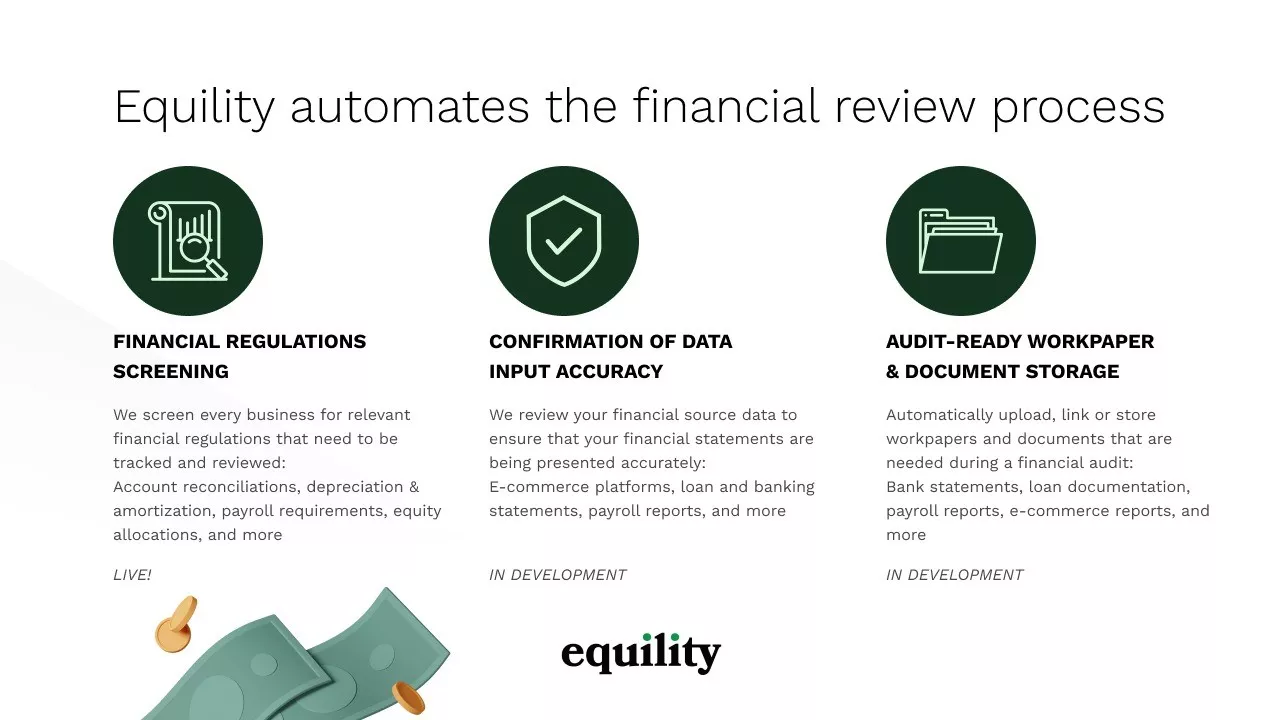 Equility automates the financial review process

FINANCIAL REGULATIONS SCREENING

We screen every business for relevant financial regulations that need to be tracked and reviewed:
Account reconciliations, depreciation & amortization, payroll requirements, equity allocations, and more

LIVE!

CONFIRMATION OF DATA INPUT ACCURACY

We review your financial source data to ensure that your financial statements are being presented accurately:
E-commerce platforms, loan and banking statements, payroll reports, and more

IN DEVELOPMENT

AUDIT-READY WORKPAPER & DOCUMENT STORAGE

Automatically upload, link or store workpapers and documents that are needed during a financial audit:
Bank statements, loan documentation, payroll reports, e-commerce reports, and more

IN DEVELOPMENT

equility